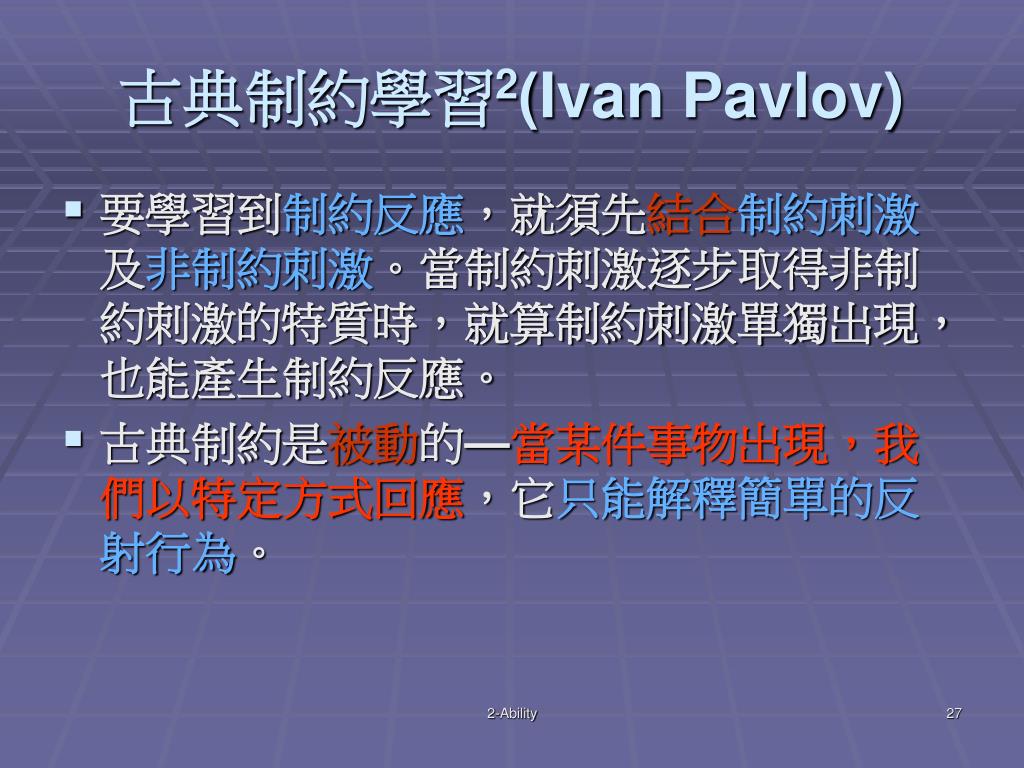 古典制約學習$^2$(Ivan Pavlov)

▪ 要學習到制約反應，就須先結合制約刺激及非制約刺激。當制約刺激逐步取得非制約刺激的特質時，就算制約刺激單獨出現，也能產生制約反應。

▪ 古典制約是被動的—當某件事物出現，我們以特定方式回應，它只能解釋簡單的反射行為。

2-Ability

27